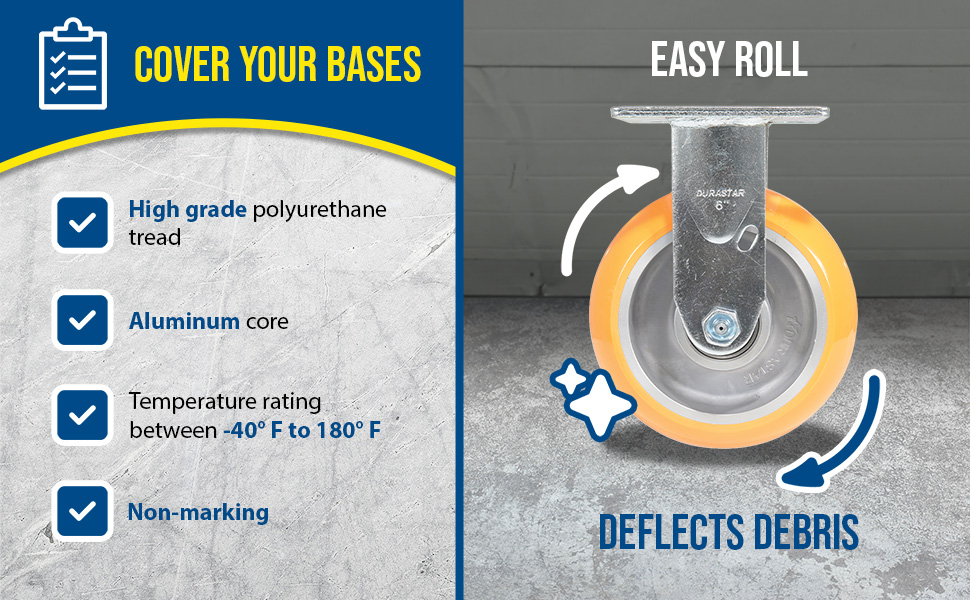 COVER YOUR BASES

High grade polyurethane tread

Aluminum core

Temperature rating between -40° F to 180° F

Non-marking

EASY ROLL

DURASTAR
6"

DEFLECTS DEBRIS